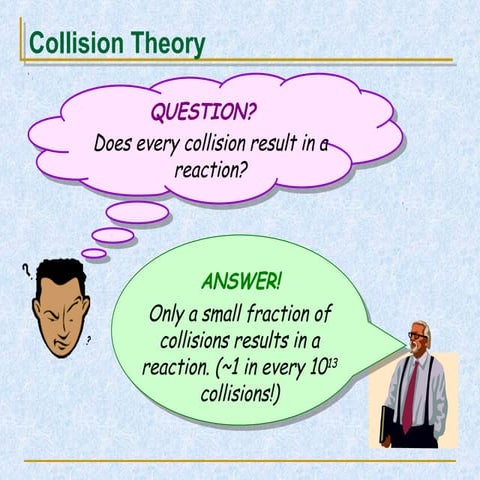 Collision Theory

QUESTION?
Does every collision result in a reaction?

?

?

ANSWER!
Only a small fraction of collisions results in a reaction. (~1 in every $10^{13}$ collisions!)